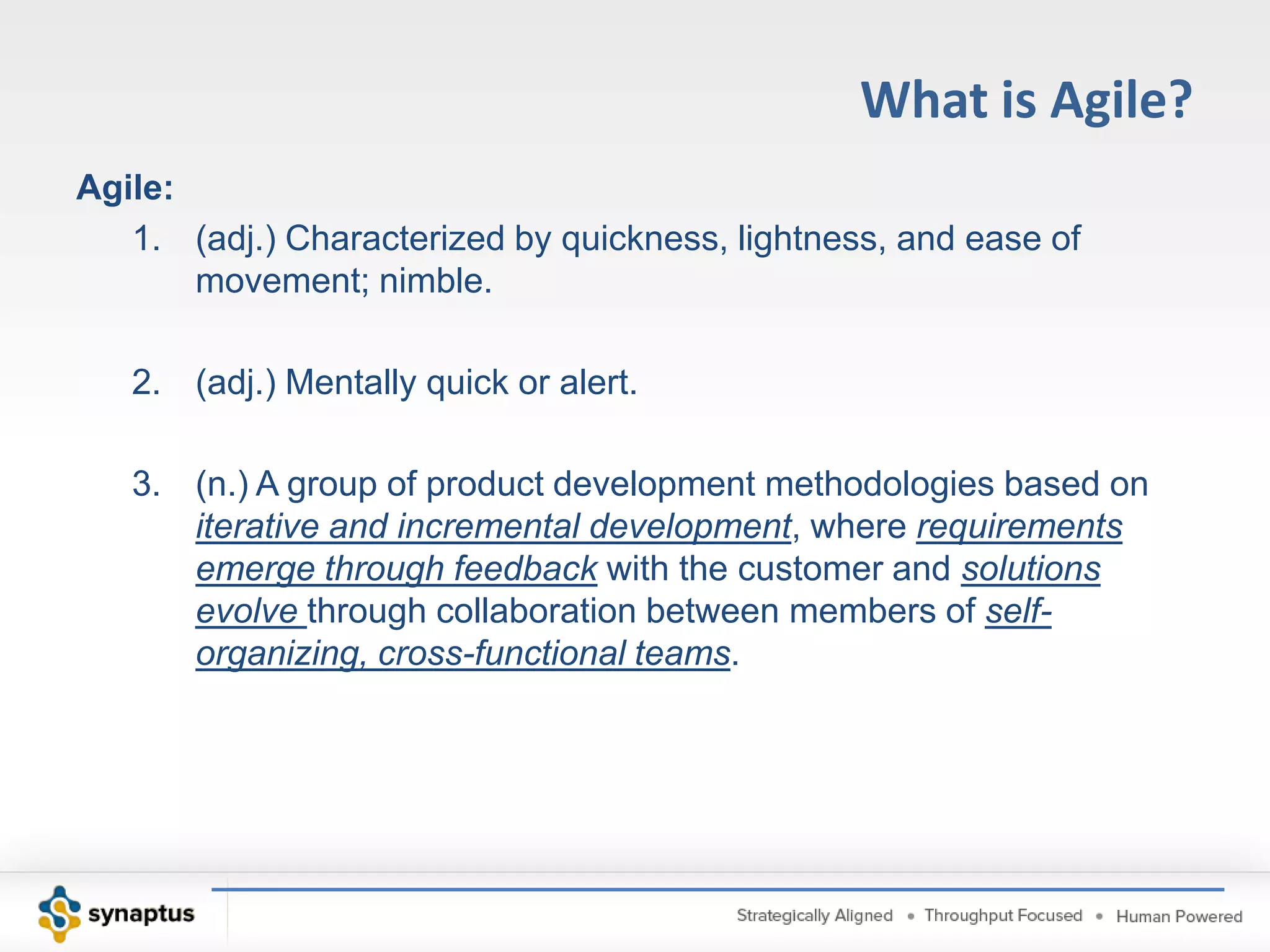 What is Agile?

Agile:

1. (adj.) Characterized by quickness, lightness, and ease of movement; nimble.

2. (adj.) Mentally quick or alert.

3. (n.) A group of product development methodologies based on iterative and incremental development, where requirements emerge through feedback with the customer and solutions evolve through collaboration between members of self-organizing, cross-functional teams.

synaptus

Strategically Aligned • Throughput Focused • Human Powered